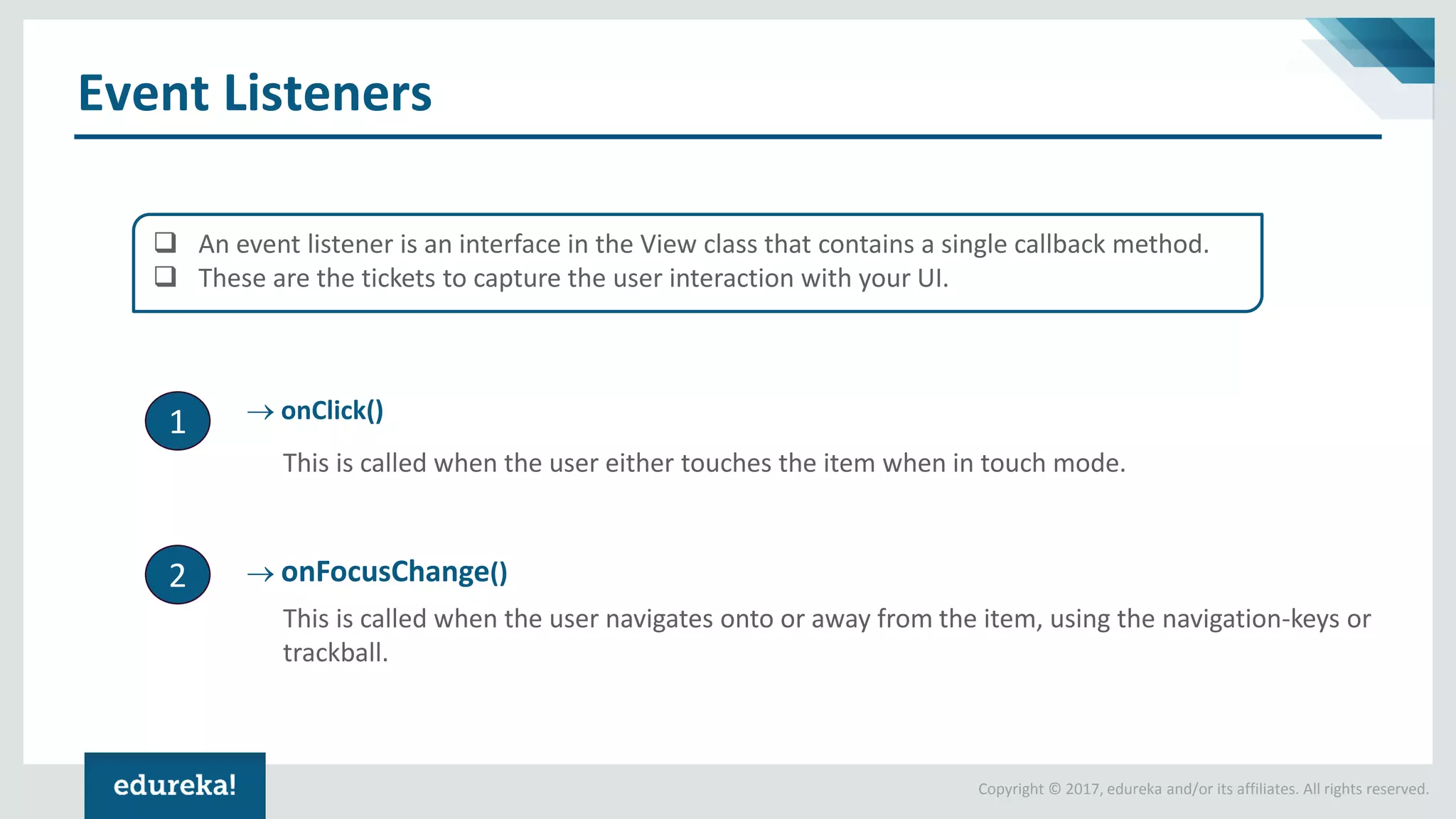 Event Listeners

❑ An event listener is an interface in the View class that contains a single callback method.
❑ These are the tickets to capture the user interaction with your UI.

1

→ onClick()

This is called when the user either touches the item when in touch mode.

2

→ onFocusChange()

This is called when the user navigates onto or away from the item, using the navigation-keys or trackball.

edureka!

Copyright © 2017, edureka and/or its affiliates. All rights reserved.